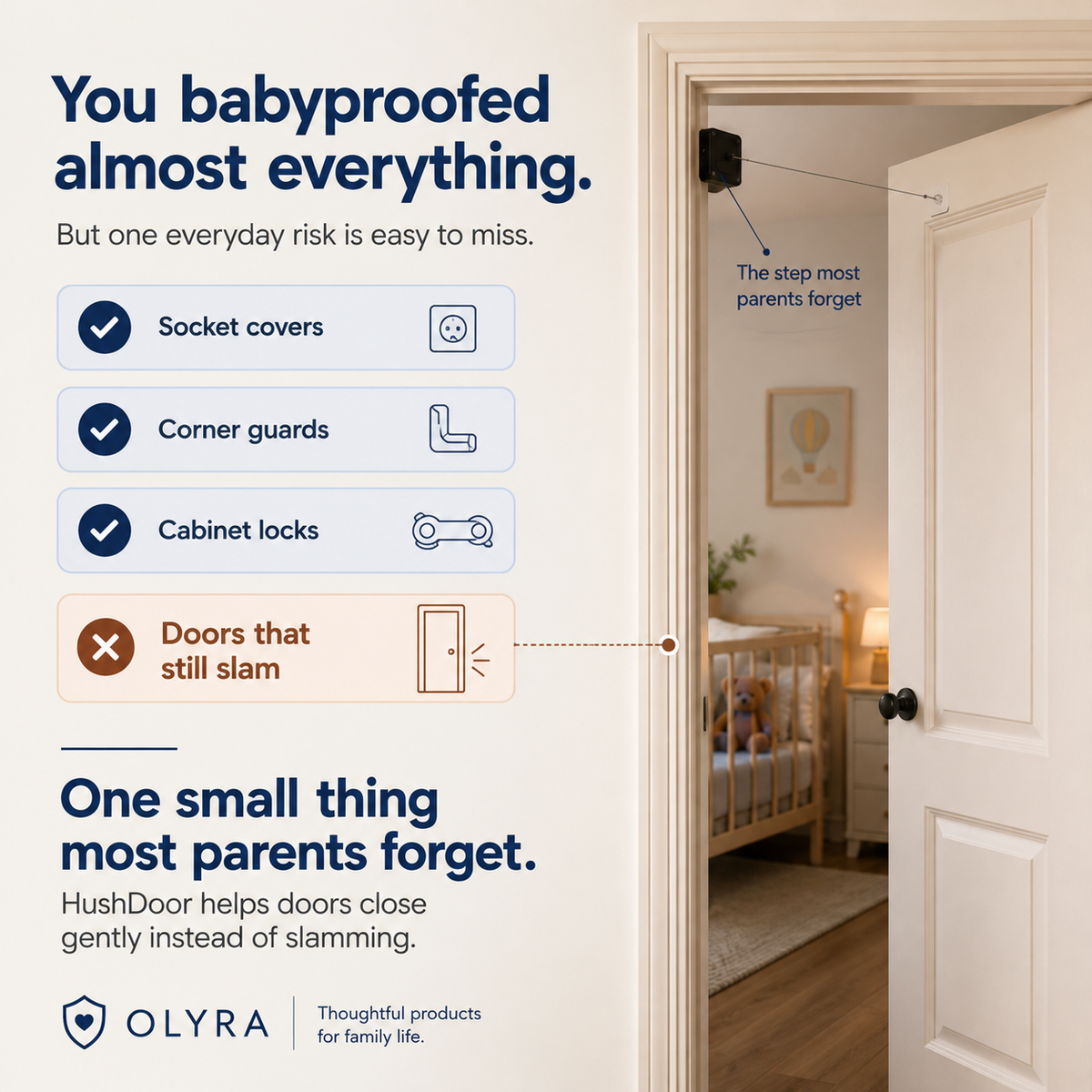 You babyproofed almost everything.

But one everyday risk is easy to miss.

Socket covers

Corner guards

Cabinet locks

Doors that still slam

The step most parents forget

One small thing most parents forget.

HushDoor helps doors close gently instead of slamming.

OLYRA

Thoughtful products for family life.